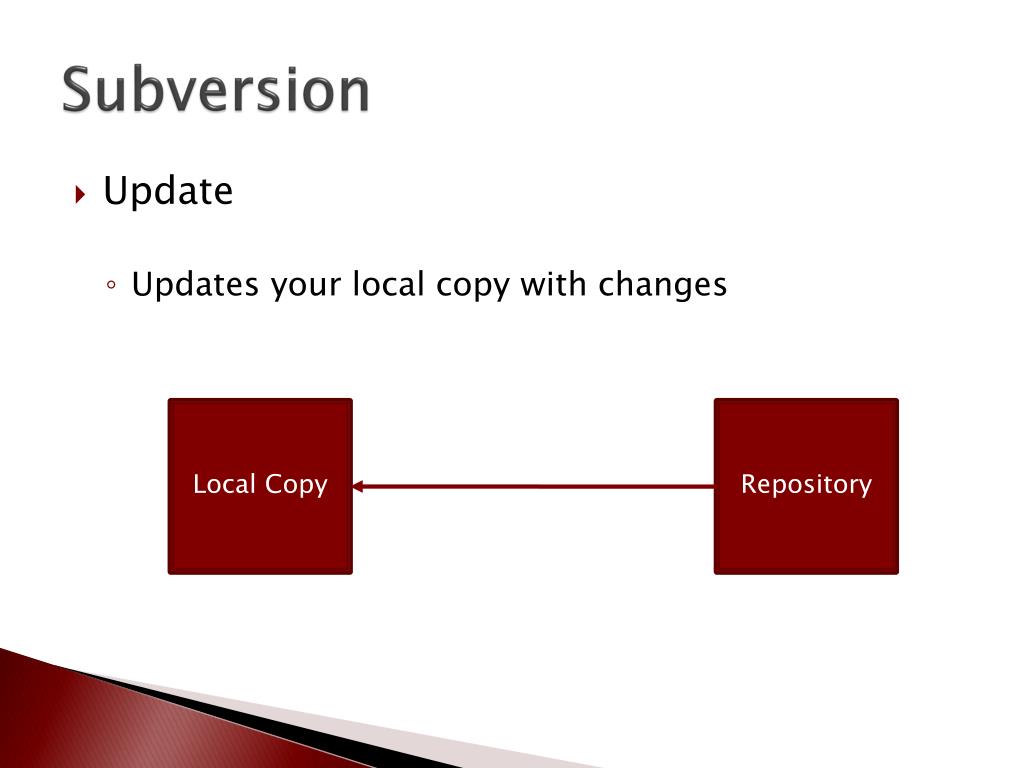 Subversion

Update

Updates your local copy with changes

Local Copy

Repository